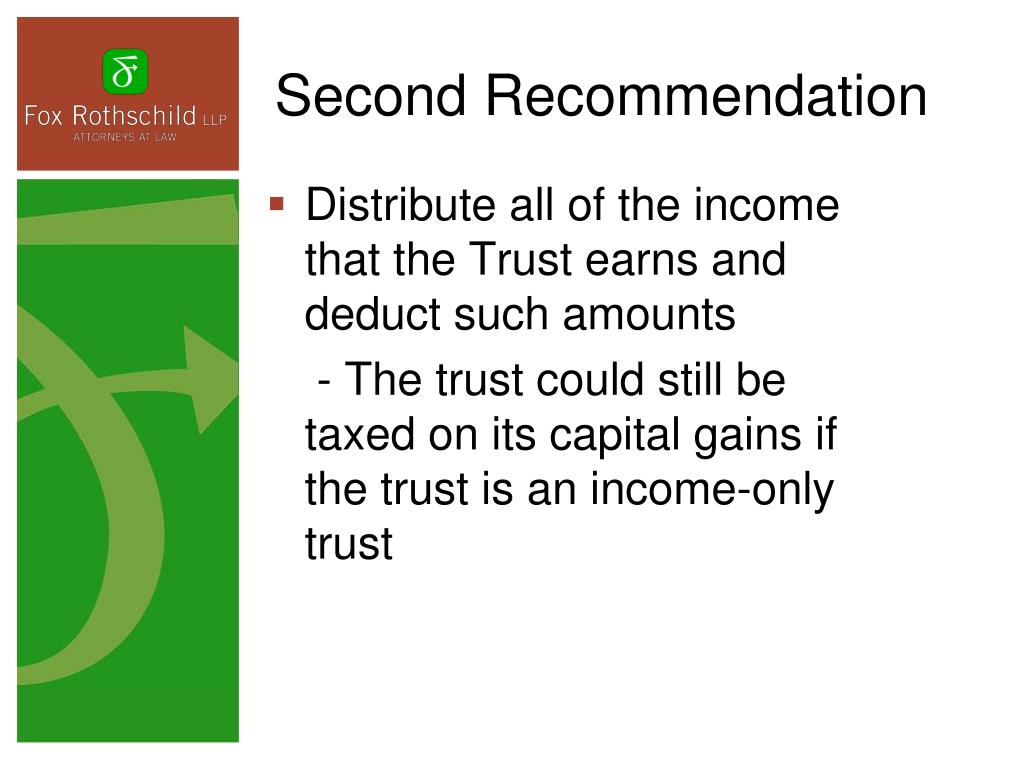 Fox Rothschild LLP
ATTORNEYS AT LAW

Second Recommendation

▪ Distribute all of the income that the Trust earns and deduct such amounts

- The trust could still be taxed on its capital gains if the trust is an income-only trust